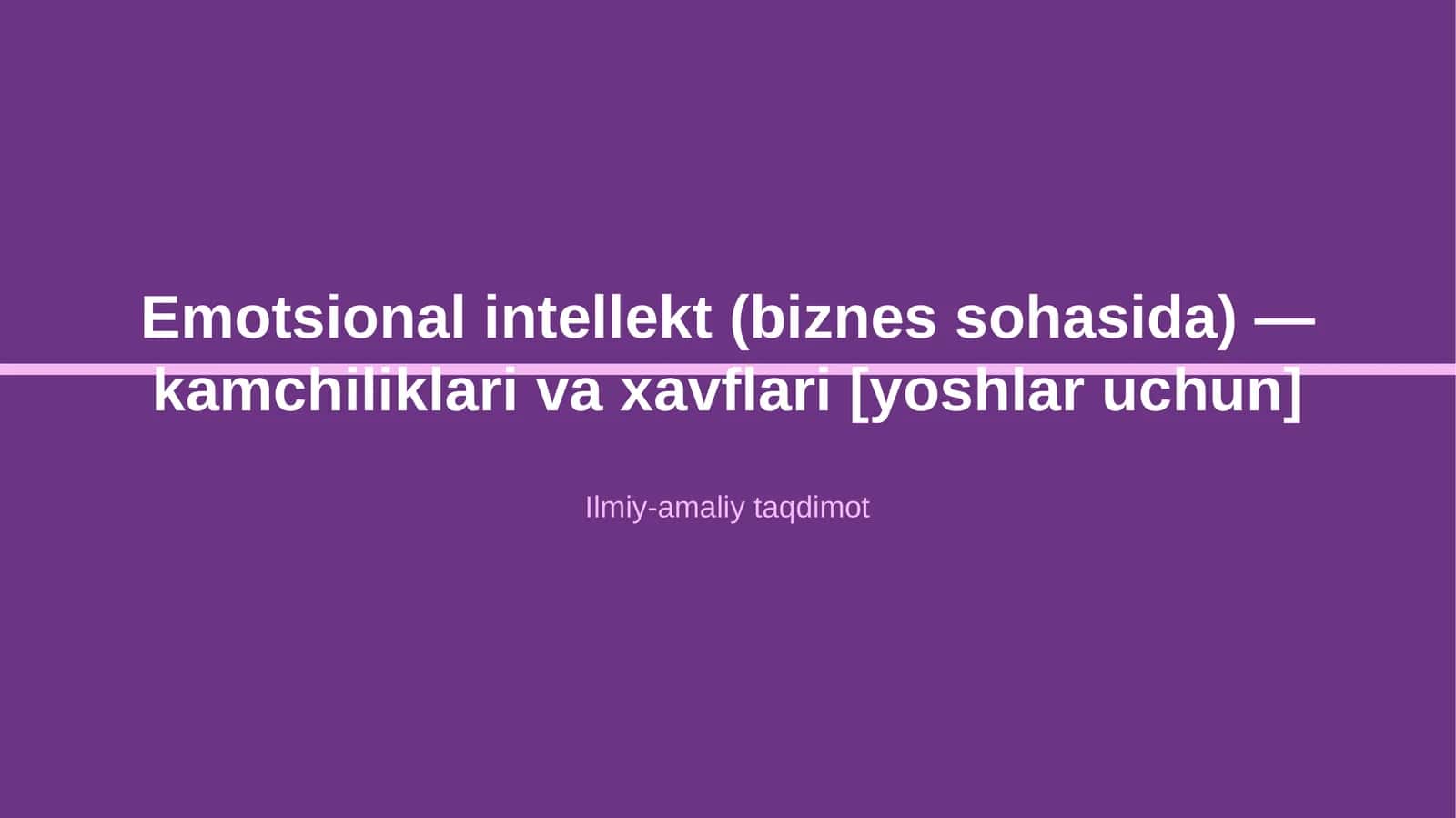 Emotsional intellekt (biznes sohasida) — kamchiliklari va xavflari [yoshlar uchun]

Ilmiy-amaliy taqdimot